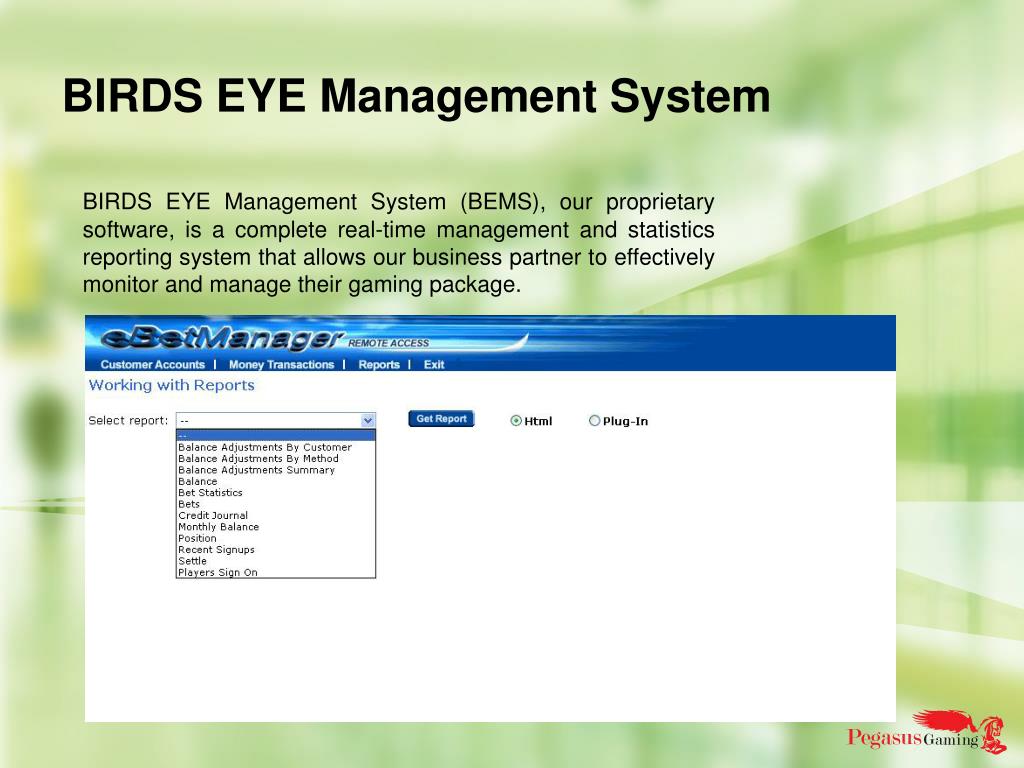 BIRDS EYE Management System

BIRDS EYE Management System (BEMS), our proprietary software, is a complete real-time management and statistics reporting system that allows our business partner to effectively monitor and manage their gaming package.

eBetManager REMOTE ACCESS

Customer Accounts | Money Transactions | Reports | Exit

Working with Reports

Select report: --

Get Report

Html

Plug-In

--
Balance Adjustments By Customer
Balance Adjustments By Method
Balance Adjustments Summary
Balance
Bet Statistics
Bets
Credit Journal
Monthly Balance
Position
Recent Signups
Settle
Players Sign On

Pegasus Gaming